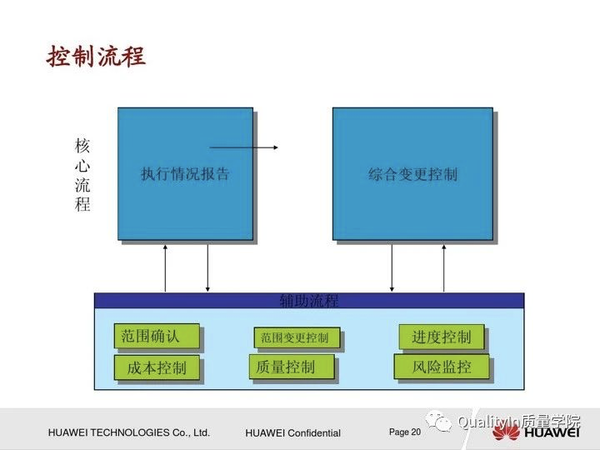 控制流程

核心流程

执行情况报告

综合变更控制

辅助流程

范围确认

范围变更控制

进度控制

成本控制

质量控制

风险监控

HUAWEI TECHNOLOGIES Co., Ltd.

HUAWEI Confidential

Page 20

QualityIn质量学院

HUAWEI